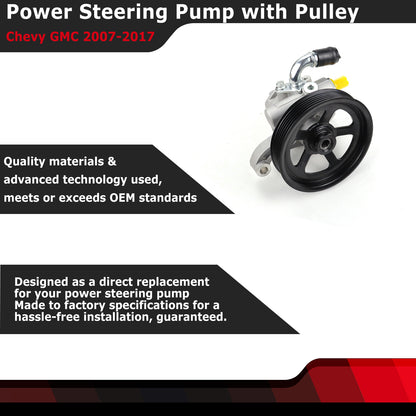 Power Steering Pump with Pulley

Chevy GMC 2007-2017

Quality materials & advanced technology used, meets or exceeds OEM standards

Designed as a direct replacement for your power steering pump
Made to factory specifications for a hassle-free installation, guaranteed.